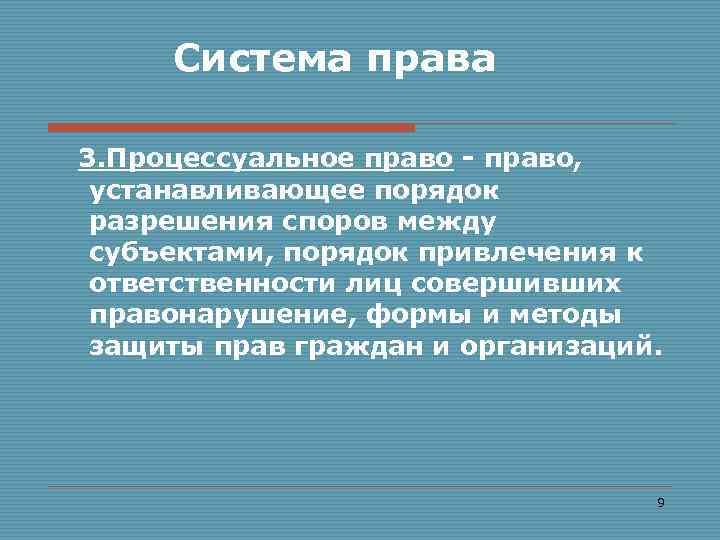 Система права

3.Процессуальное право - право, устанавливающее порядок разрешения споров между субъектами, порядок привлечения к ответственности лиц совершивших правонарушение, формы и методы защиты прав граждан и организаций.

9